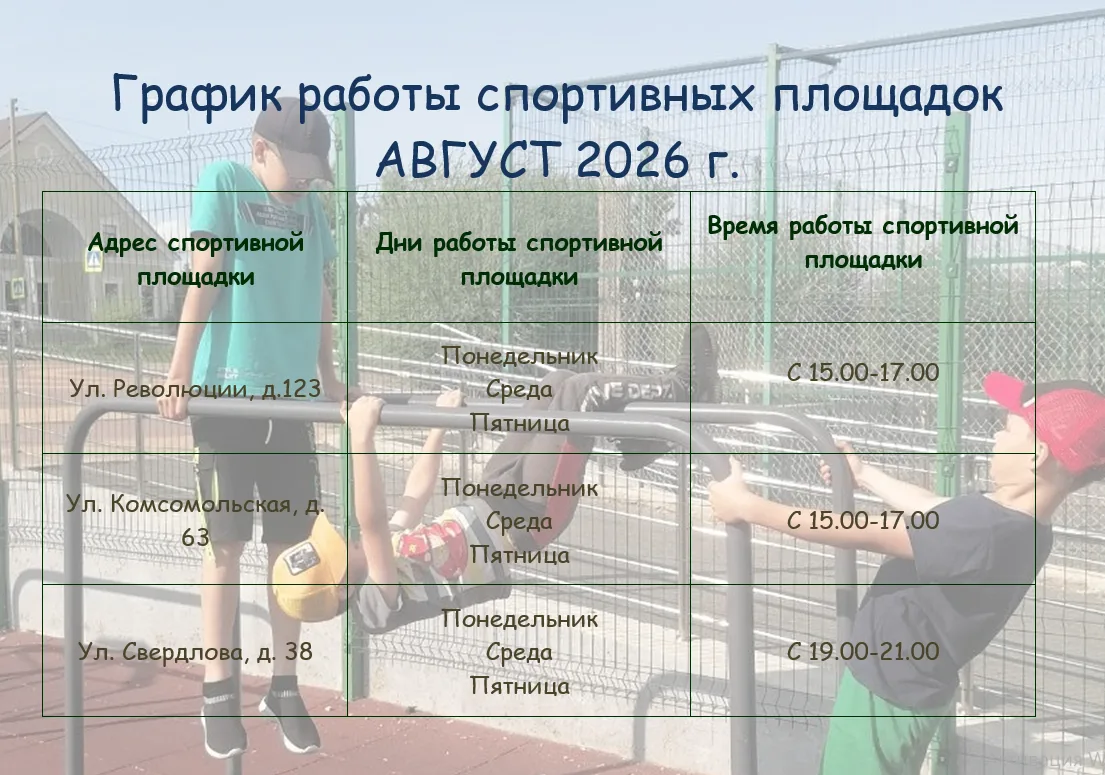 График работы спортивных площадок
АВГУСТ 2026 г.

| Адрес спортивной площадки | Дни работы спортивной площадки | Время работы спортивной площадки |
|---|---|---|
| Ул. Революции, д.123 | Понедельник Среда Пятница | С 15.00-17.00 |
| Ул. Комсомольская, д. 63 | Понедельник Среда Пятница | С 15.00-17.00 |
| Ул. Свердлова, д. 38 | Понедельник Среда Пятница | С 19.00-21.00 |